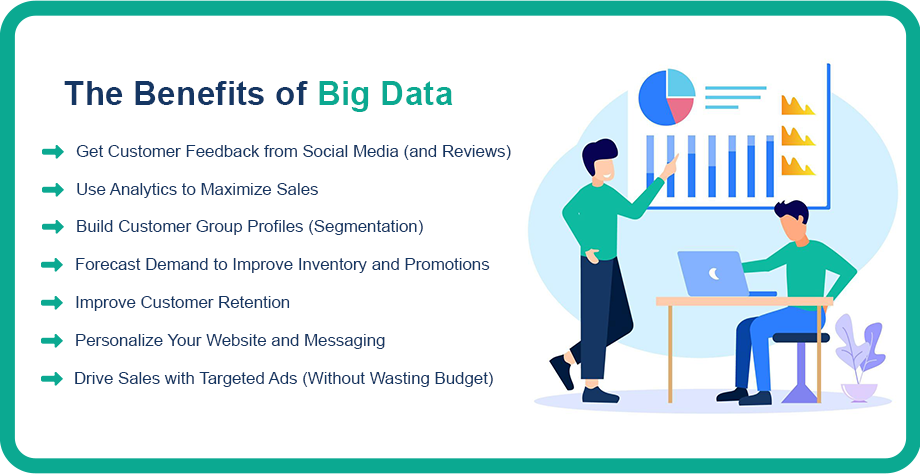 The Benefits of Big Data

Get Customer Feedback from Social Media (and Reviews)

Use Analytics to Maximize Sales

Build Customer Group Profiles (Segmentation)

Forecast Demand to Improve Inventory and Promotions

Improve Customer Retention

Personalize Your Website and Messaging

Drive Sales with Targeted Ads (Without Wasting Budget)